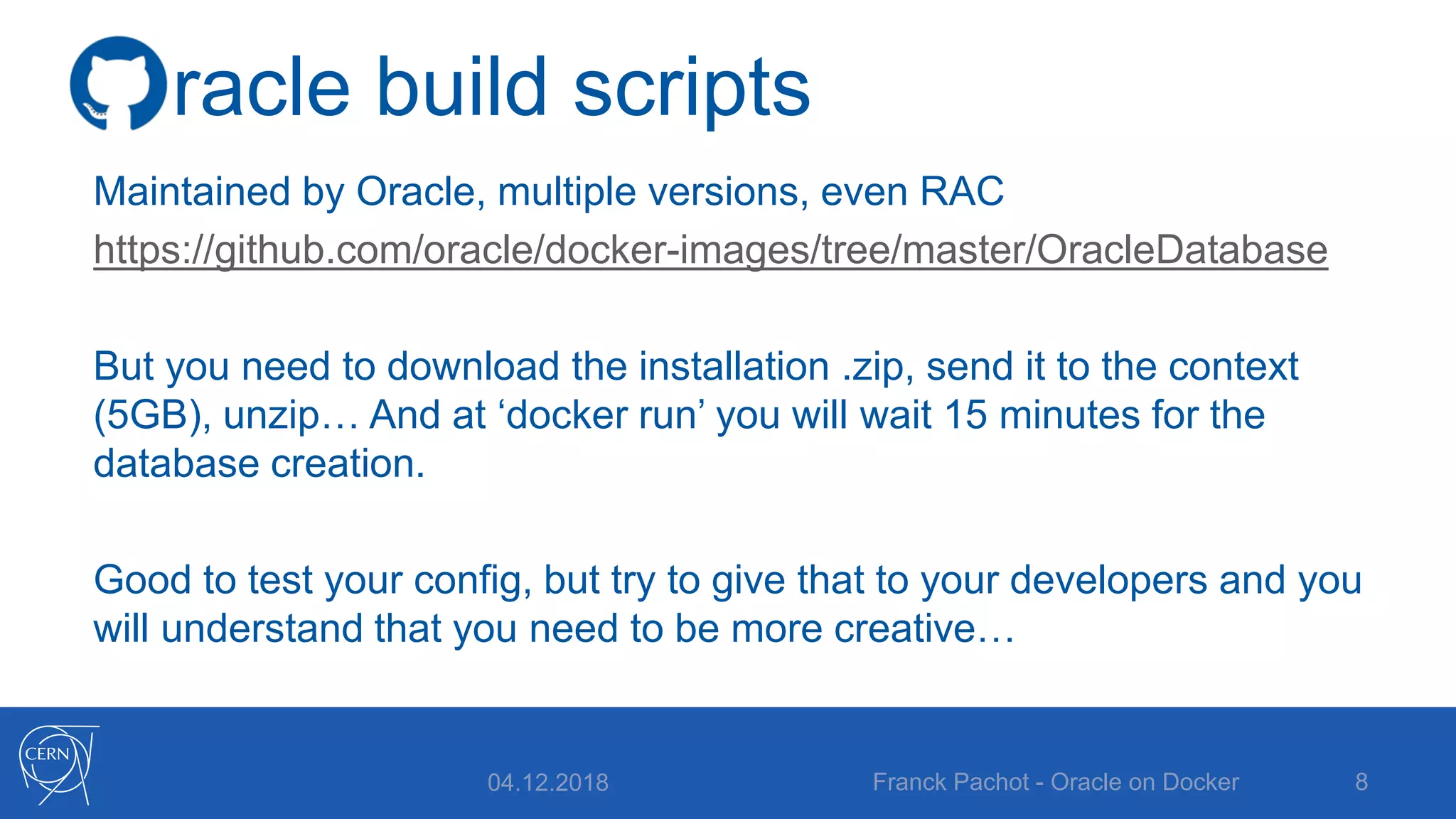 racle build scripts

Maintained by Oracle, multiple versions, even RAC

https://github.com/oracle/docker-images/tree/master/OracleDatabase

But you need to download the installation .zip, send it to the context (5GB), unzip… And at ‘docker run’ you will wait 15 minutes for the database creation.

Good to test your config, but try to give that to your developers and you will understand that you need to be more creative…

CERN

04.12.2018

Franck Pachot - Oracle on Docker

8